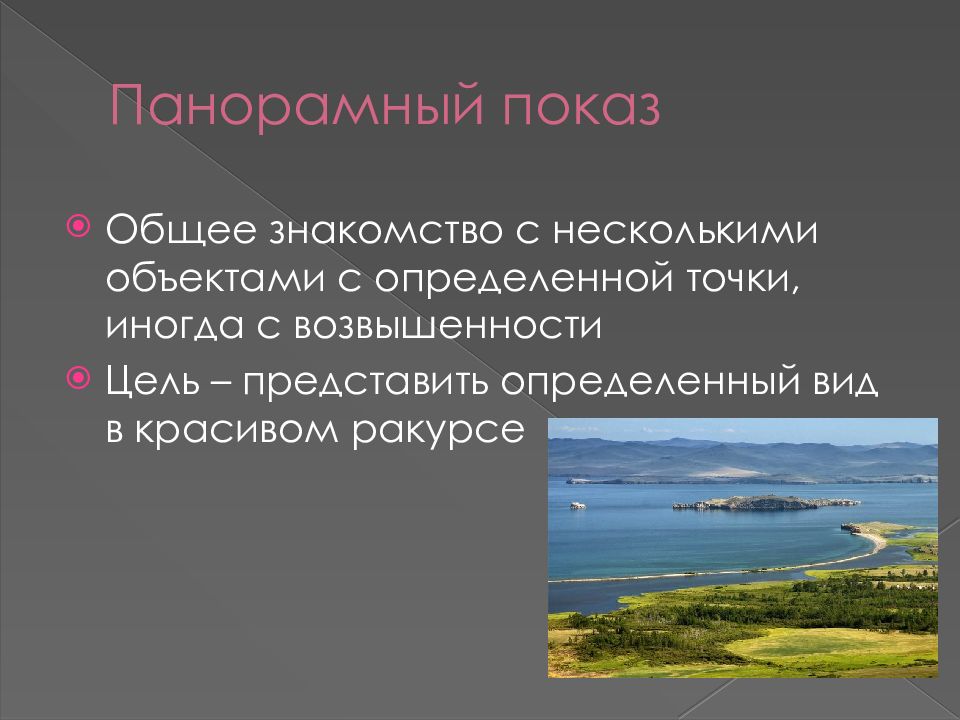 Панорамный показ

Общее знакомство с несколькими объектами с определенной точки, иногда с возвышенности

Цель – представить определенный вид в красивом ракурсе